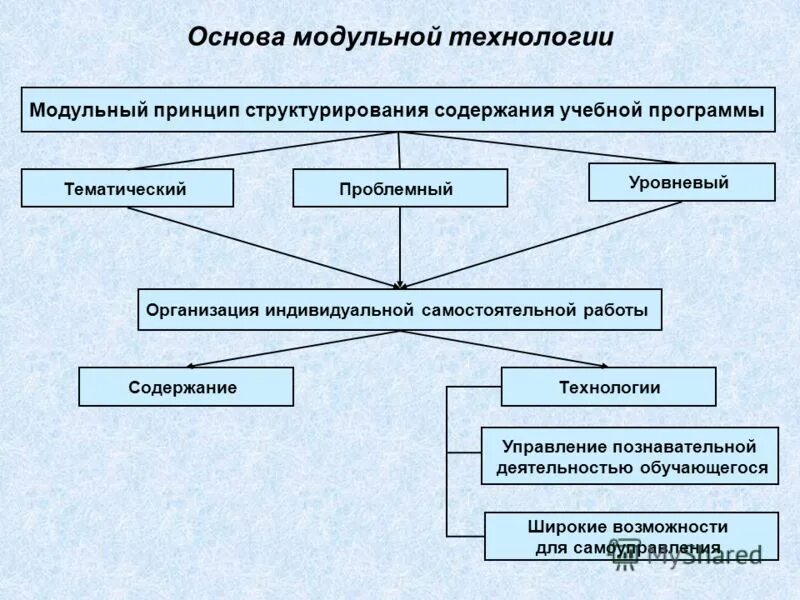 Основа модульной технологии

Модульный принцип структурирования содержания учебной программы

Тематический

Проблемный

Уровневый

Организация индивидуальной самостоятельной работы

Содержание

Технологии

Управление познавательной деятельностью обучающегося

Широкие возможности для самоуправления

MyShared